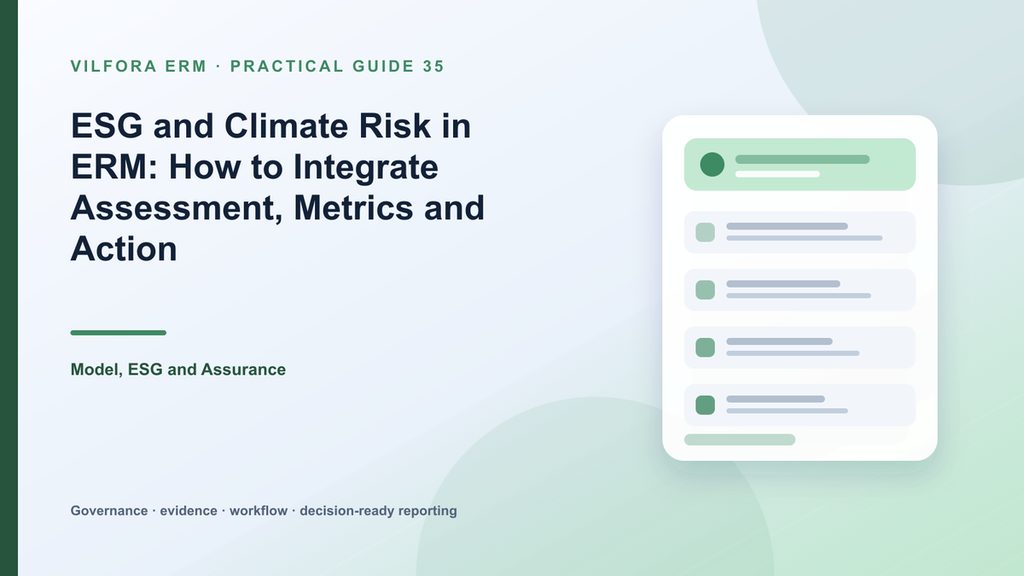 VILFORA ERM · PRACTICAL GUIDE 35

ESG and Climate Risk in ERM: How to Integrate Assessment, Metrics and Action

Model, ESG and Assurance

Governance · evidence · workflow · decision-ready reporting